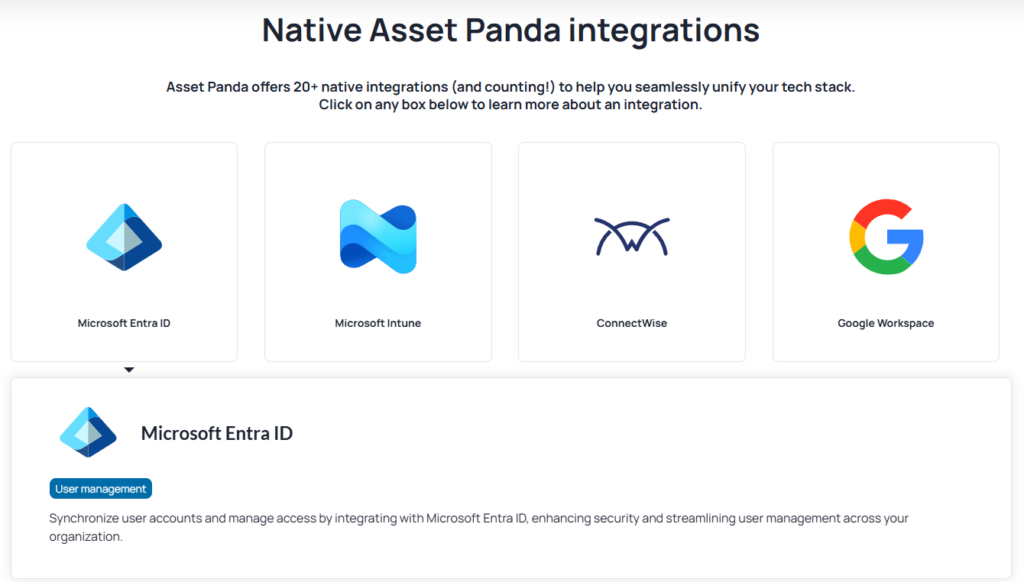 Native Asset Panda integrations

Asset Panda offers 20+ native integrations (and counting!) to help you seamlessly unify your tech stack. Click on any box below to learn more about an integration.

Microsoft Entra ID

Microsoft Intune

ConnectWise

Google Workspace

Microsoft Entra ID

User management

Synchronize user accounts and manage access by integrating with Microsoft Entra ID, enhancing security and streamlining user management across your organization.